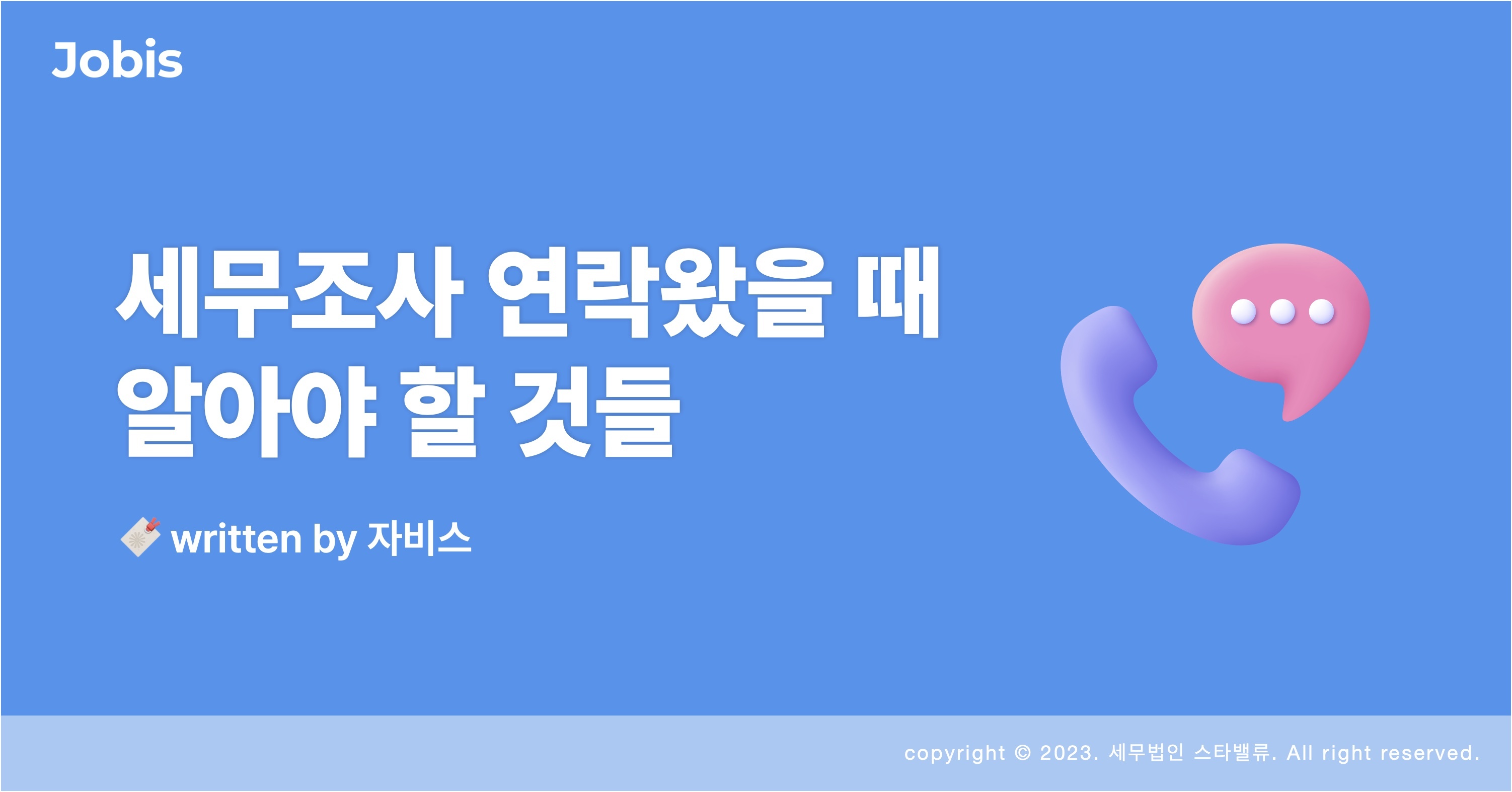 Jobis

세무조사 연락왔을 때
알아야 할 것들

written by 자비스

copyright © 2023. 세무법인 스타밸류. All right reserved.